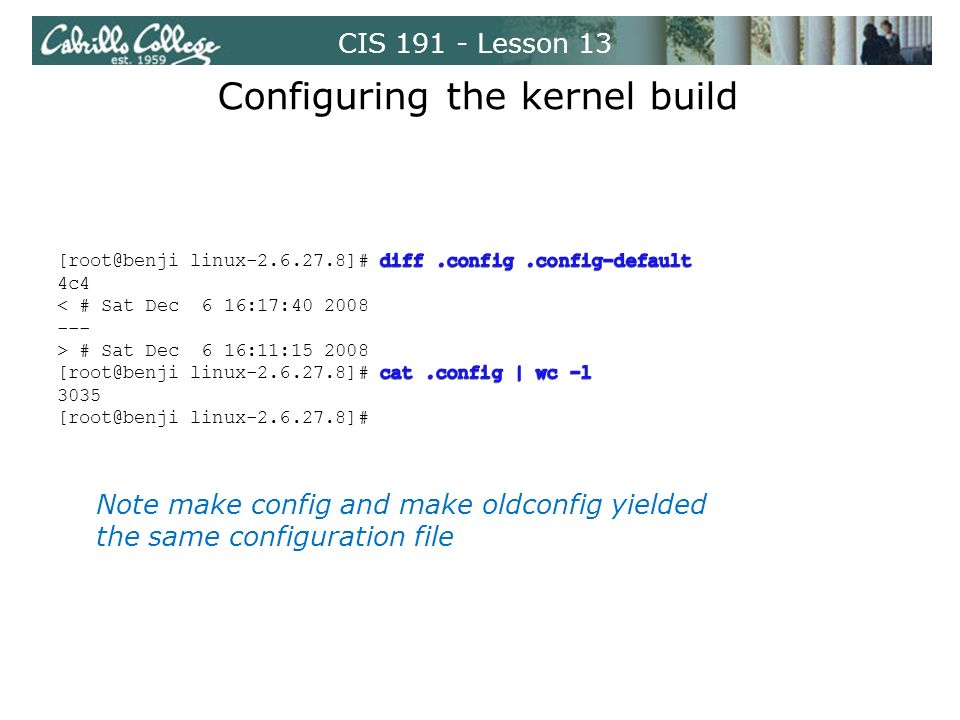 Cabrillo College est. 1959

CIS 191 - Lesson 13

Configuring the kernel build

[root@benji linux-2.6.27.8]# diff .config .config-default
4c4
< # Sat Dec  6 16:17:40 2008
---
> # Sat Dec  6 16:11:15 2008
[root@benji linux-2.6.27.8]# cat .config | wc -l
3035
[root@benji linux-2.6.27.8]#

Note make config and make oldconfig yielded the same configuration file